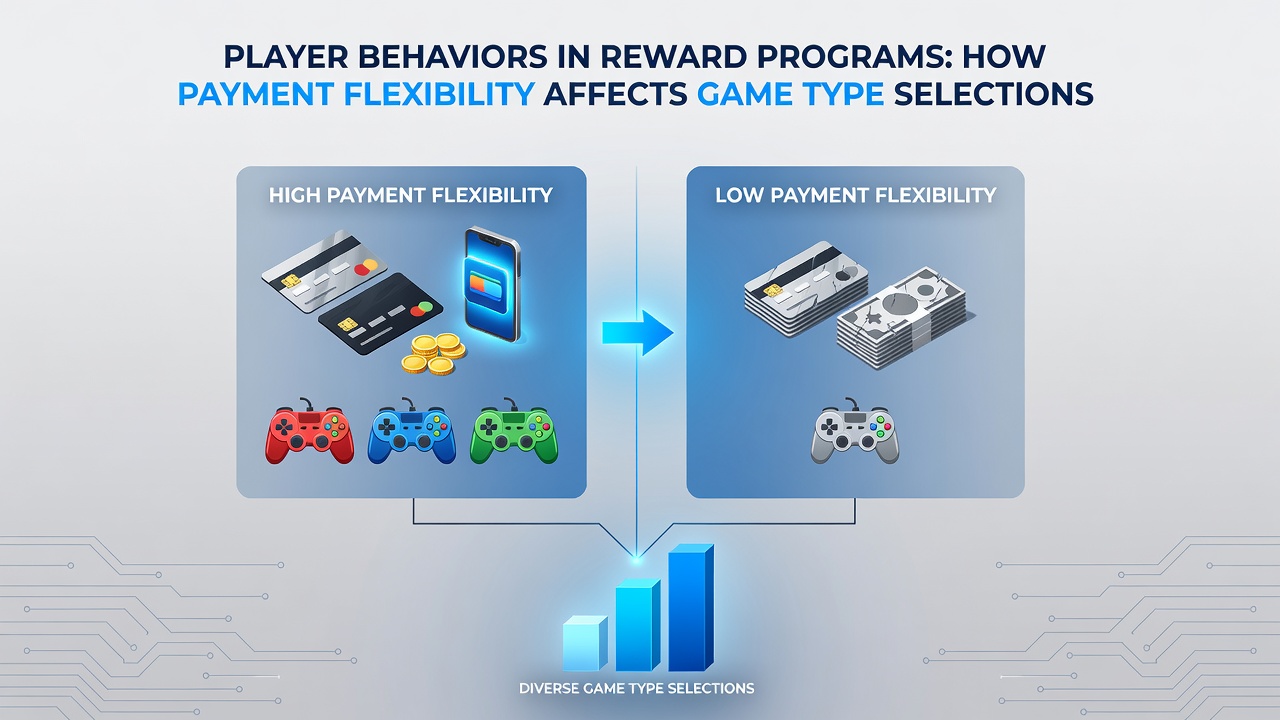 PLAYER BEHAVIORS IN REWARD PROGRAMS: HOW PAYMENT FLEXIBILITY AFFECTS GAME TYPE SELECTIONS

HIGH PAYMENT FLEXIBILITY

LOW PAYMENT FLEXIBILITY

DIVERSE GAME TYPE SELECTIONS